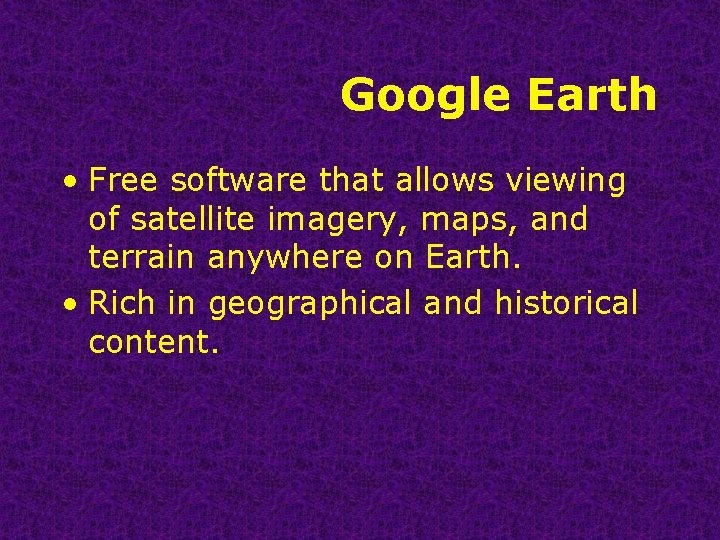 Google Earth

• Free software that allows viewing of satellite imagery, maps, and terrain anywhere on Earth.
• Rich in geographical and historical content.